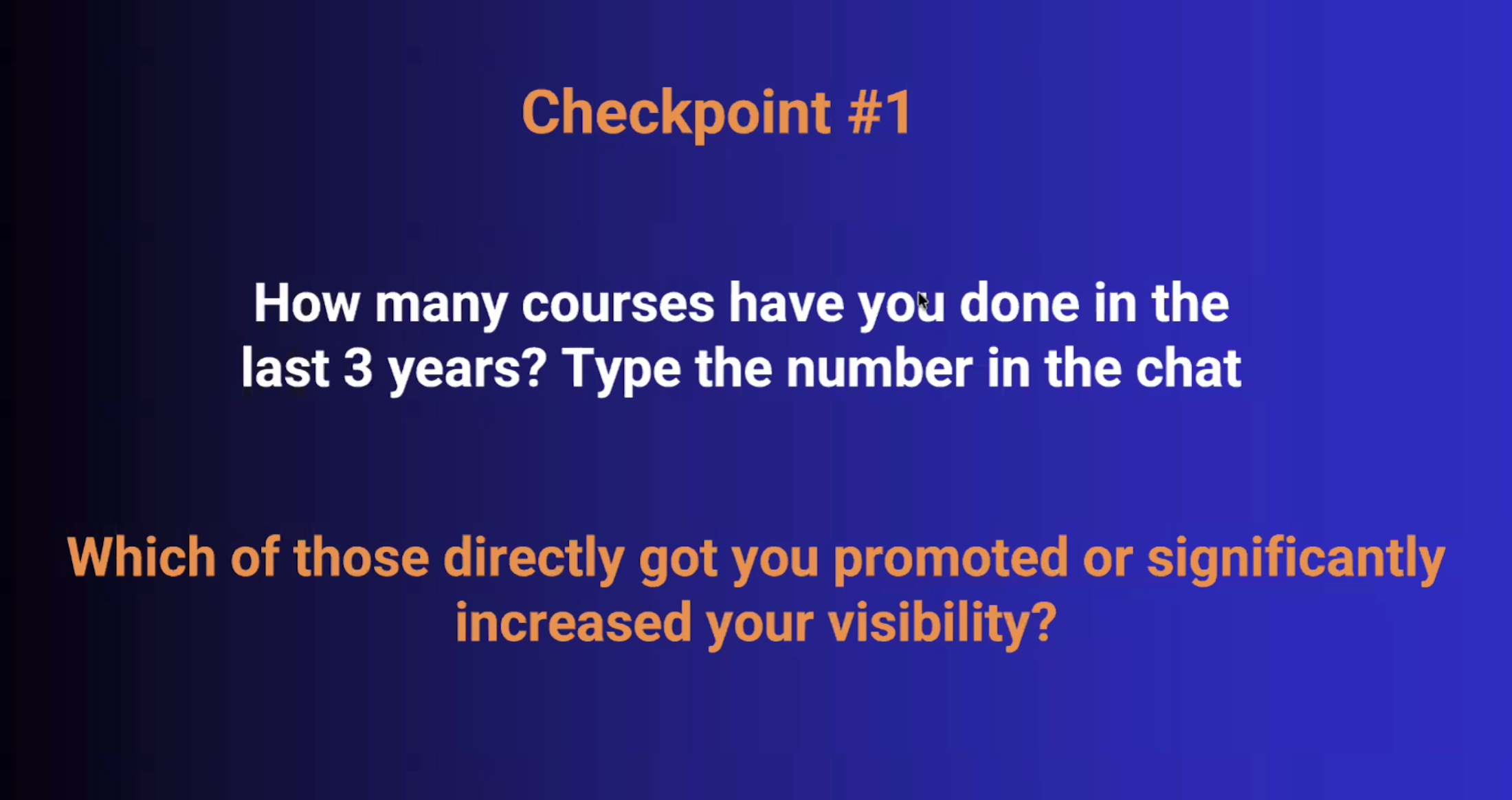 Checkpoint #1

How many courses have you done in the last 3 years? Type the number in the chat

Which of those directly got you promoted or significantly increased your visibility?